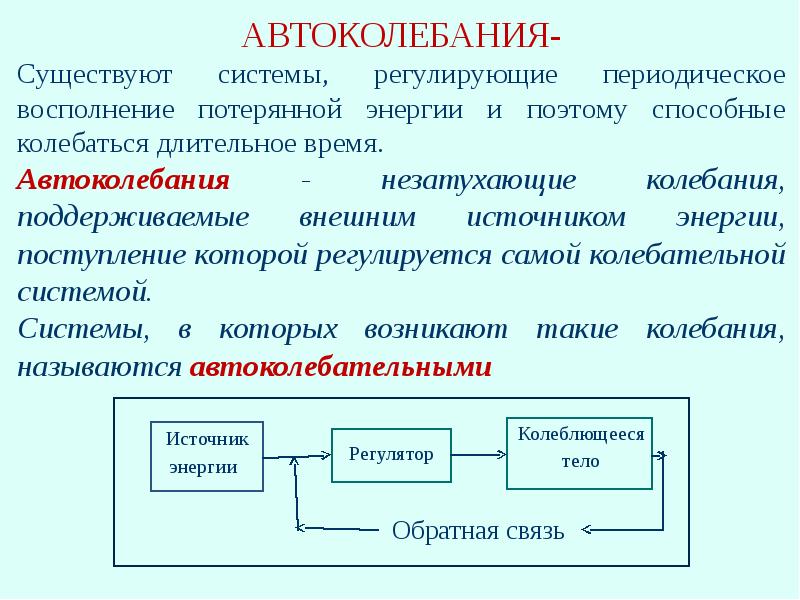 АВТОКОЛЕБАНИЯ-

Существуют системы, регулирующие периодическое восполнение потерянной энергии и поэтому способные колебаться длительное время.

Автоколебания - незатухающие колебания, поддерживаемые внешним источником энергии, поступление которой регулируется самой колебательной системой.

Системы, в которых возникают такие колебания, называются автоколебательными

Источник энергии

Регулятор

Колеблющееся тело

Обратная связь